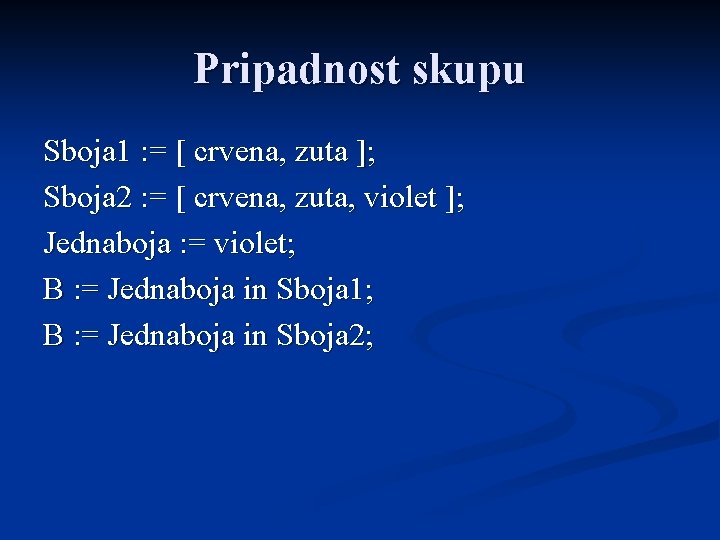 Pripadnost skupu

Sboja1 := [ crvena, zuta ];

Sboja2 := [ crvena, zuta, violet ];

Jednaboja := violet;

B := Jednaboja in Sboja1;

B := Jednaboja in Sboja2;